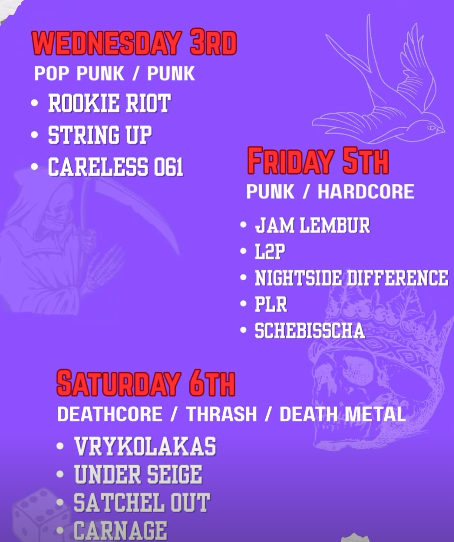 WEDNESDAY 3RD
POP PUNK / PUNK
• ROOKIE RIOT
• STRING UP
• CARELESS 061

FRIDAY 5TH
PUNK / HARDCORE
• JAM LEMBUR
• L2P
• NIGHTSIDE DIFFERENCE
• PLR
• SCHEBISSCHA

SATURDAY 6TH
DEATHCORE / THRASH / DEATH METAL
• VRYKOLAKAS
• UNDER SEIGE
• SATCHEL OUT
• CARNAGE